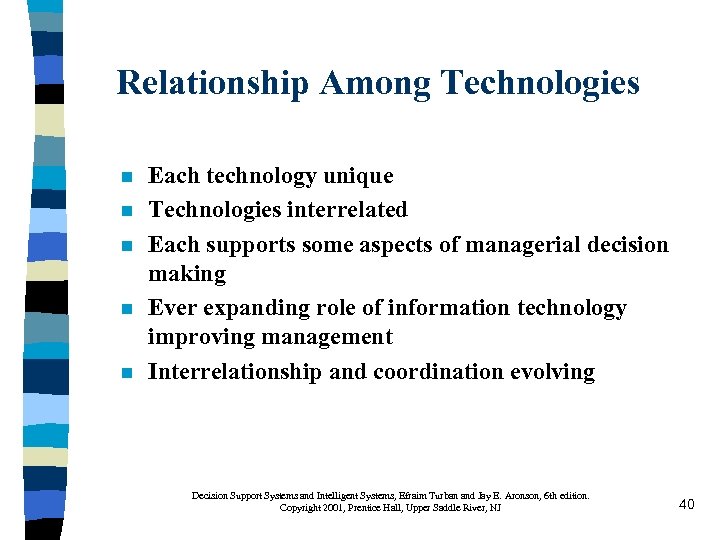 Relationship Among Technologies

- Each technology unique
- Technologies interrelated
- Each supports some aspects of managerial decision making
- Ever expanding role of information technology improving management
- Interrelationship and coordination evolving

Decision Support Systems and Intelligent Systems, Efraim Turban and Jay E. Aronson, 6th edition.
Copyright 2001, Prentice Hall, Upper Saddle River, NJ

40